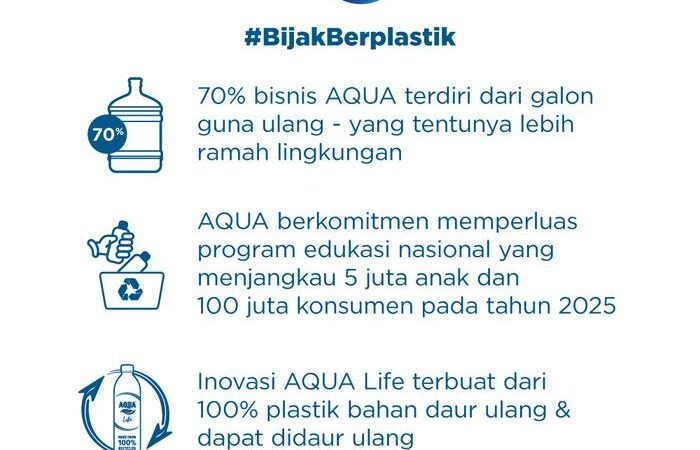 #BijakBerplastik

70%

70% bisnis AQUA terdiri dari galon guna ulang - yang tentunya lebih ramah lingkungan

AQUA berkomitmen memperluas program edukasi nasional yang menjangkau 5 juta anak dan 100 juta konsumen pada tahun 2025

AQUA Life MADE FROM 100% RECYCLED

Inovasi AQUA Life terbuat dari 100% plastik bahan daur ulang & dapat didaur ulang